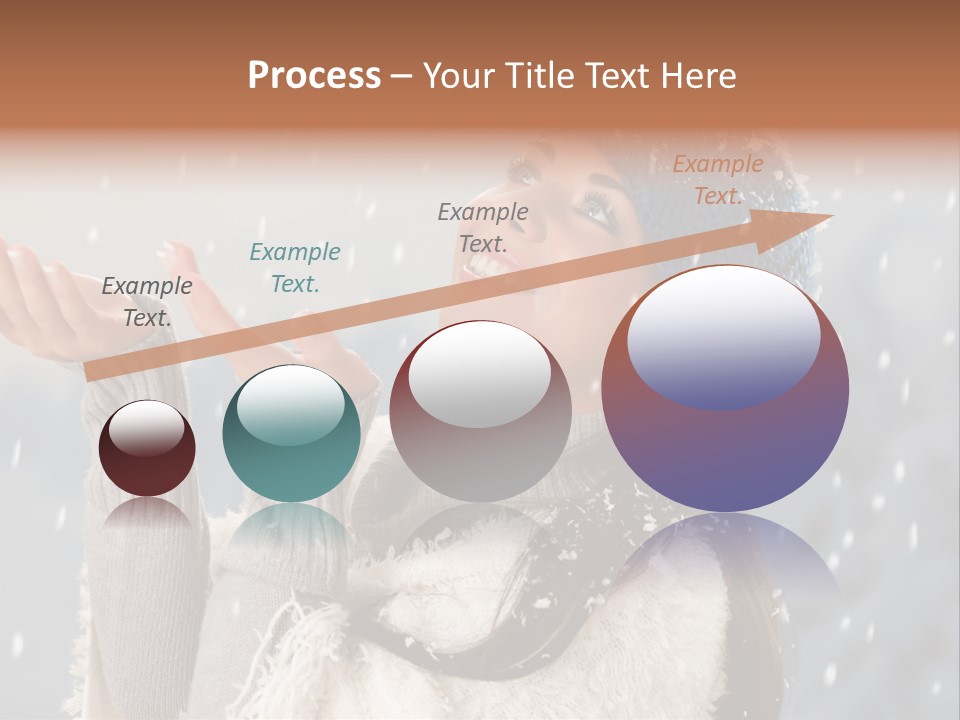 Process – Your Title Text Here

Example Text.

Example Text.

Example Text.

Example Text.